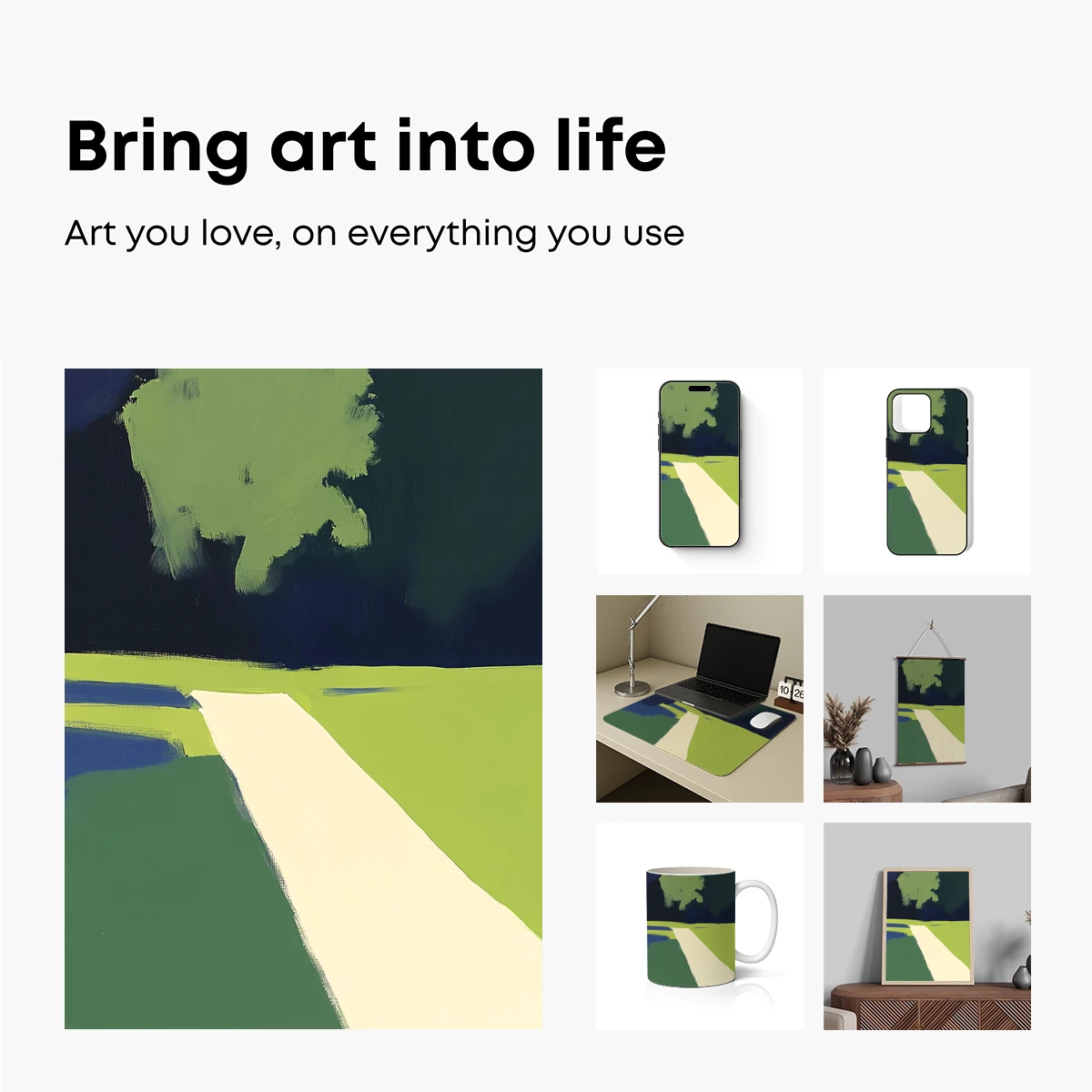 Bring art into life

Art you love, on everything you use

10 26